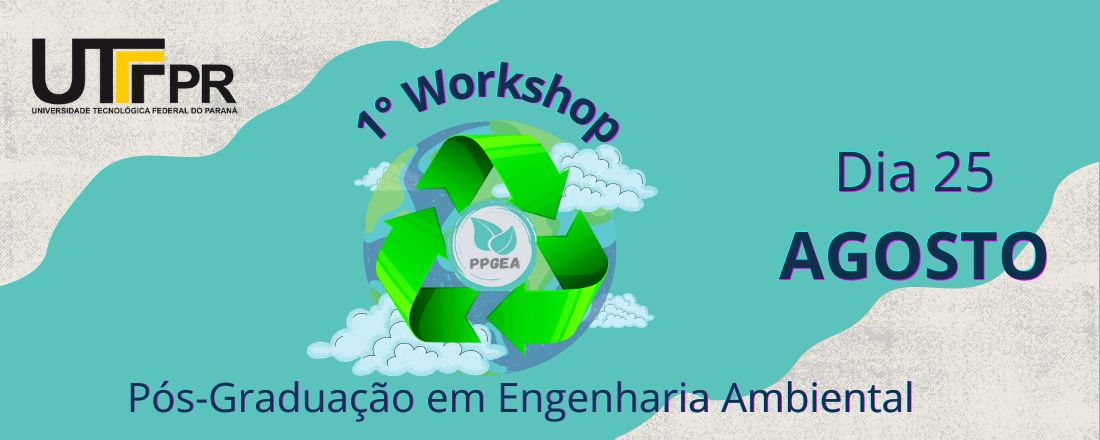 UTFPR
UNIVERSIDADE TECNOLÓGICA FEDERAL DO PARANÁ

1° Workshop

PPGEA

Dia 25
AGOSTO

Pós-Graduação em Engenharia Ambiental